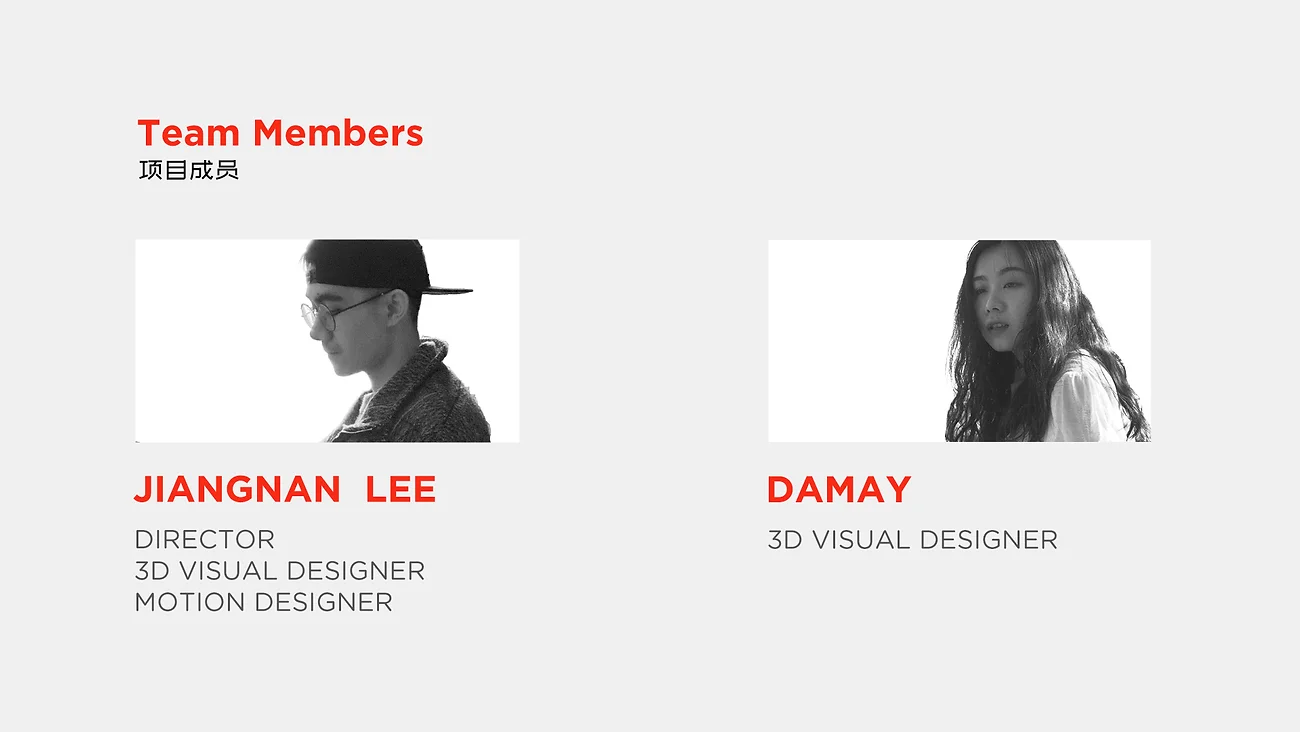 Team Members
项目成员

JIANGNAN LEE
DIRECTOR
3D VISUAL DESIGNER
MOTION DESIGNER

DAMAY
3D VISUAL DESIGNER